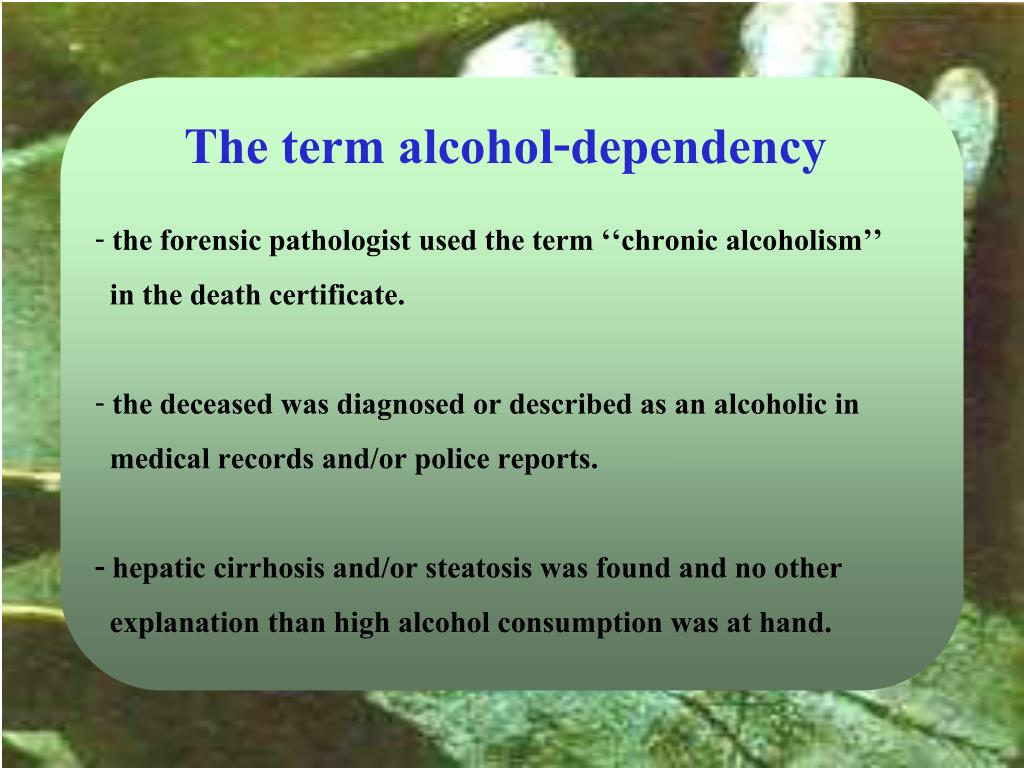 The term alcohol-dependency

- the forensic pathologist used the term ‘‘chronic alcoholism’’ in the death certificate.

- the deceased was diagnosed or described as an alcoholic in medical records and/or police reports.

- hepatic cirrhosis and/or steatosis was found and no other explanation than high alcohol consumption was at hand.